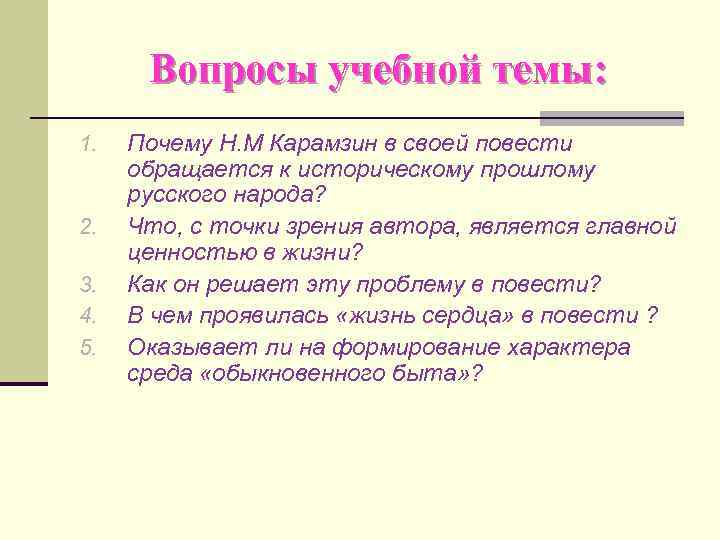 Вопросы учебной темы:

1. Почему Н.М Карамзин в своей повести обращается к историческому прошлому русского народа?
2. Что, с точки зрения автора, является главной ценностью в жизни?
3. Как он решает эту проблему в повести?
4. В чем проявилась «жизнь сердца» в повести ?
5. Оказывает ли на формирование характера среда «обыкновенного быта»?